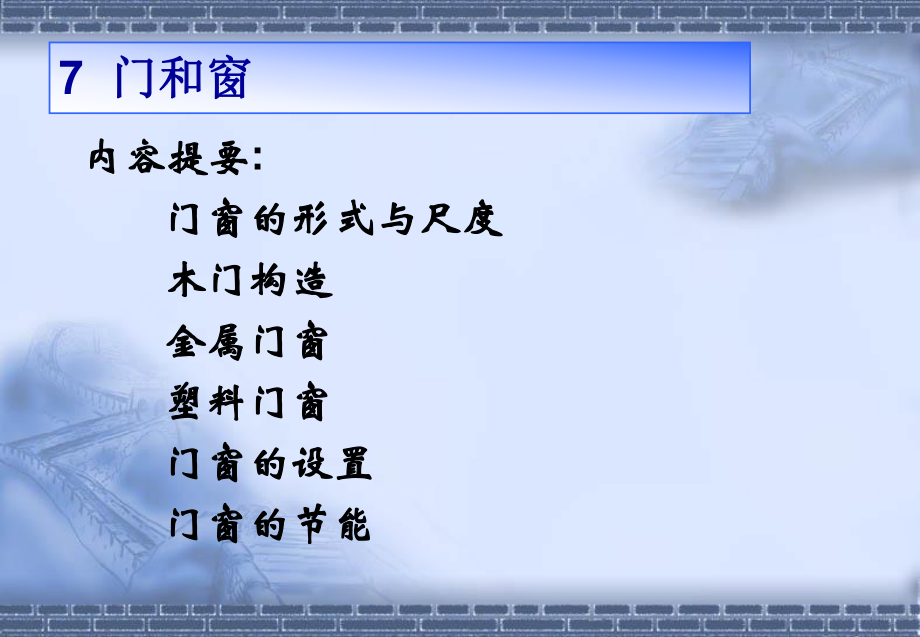 7 门和窗

内容提要：

门窗的形式与尺度

木门构造

金属门窗

塑料门窗

门窗的设置

门窗的节能